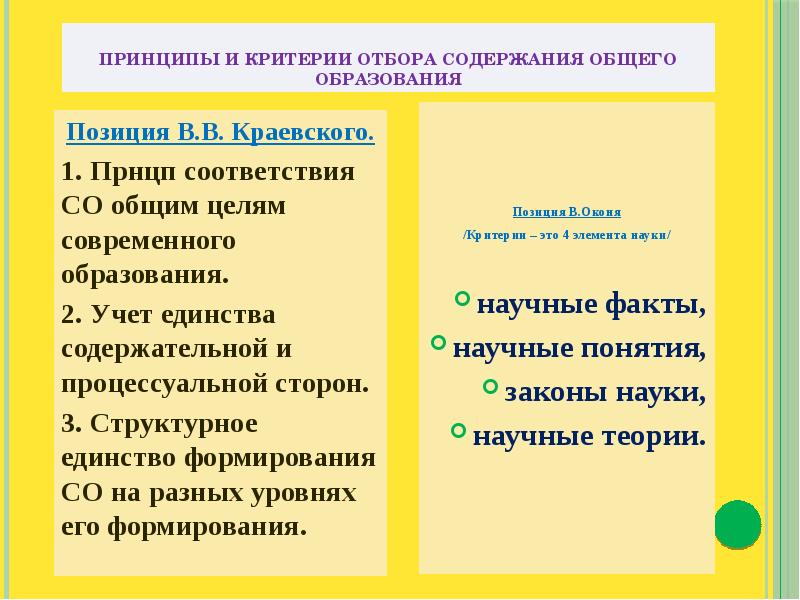 ПРИНЦИПЫ И КРИТЕРИИ ОТБОРА СОДЕРЖАНИЯ ОБЩЕГО ОБРАЗОВАНИЯ

Позиция В.В. Краевского.

1. Прнцп соответствия СО общим целям современного образования.

2. Учет единства содержательной и процессуальной сторон.

3. Структурное единство формирования СО на разных уровнях его формирования.

Позиция В.Оконя

/Критерии – это 4 элемента науки/

научные факты,

научные понятия,

законы науки,

научные теории.